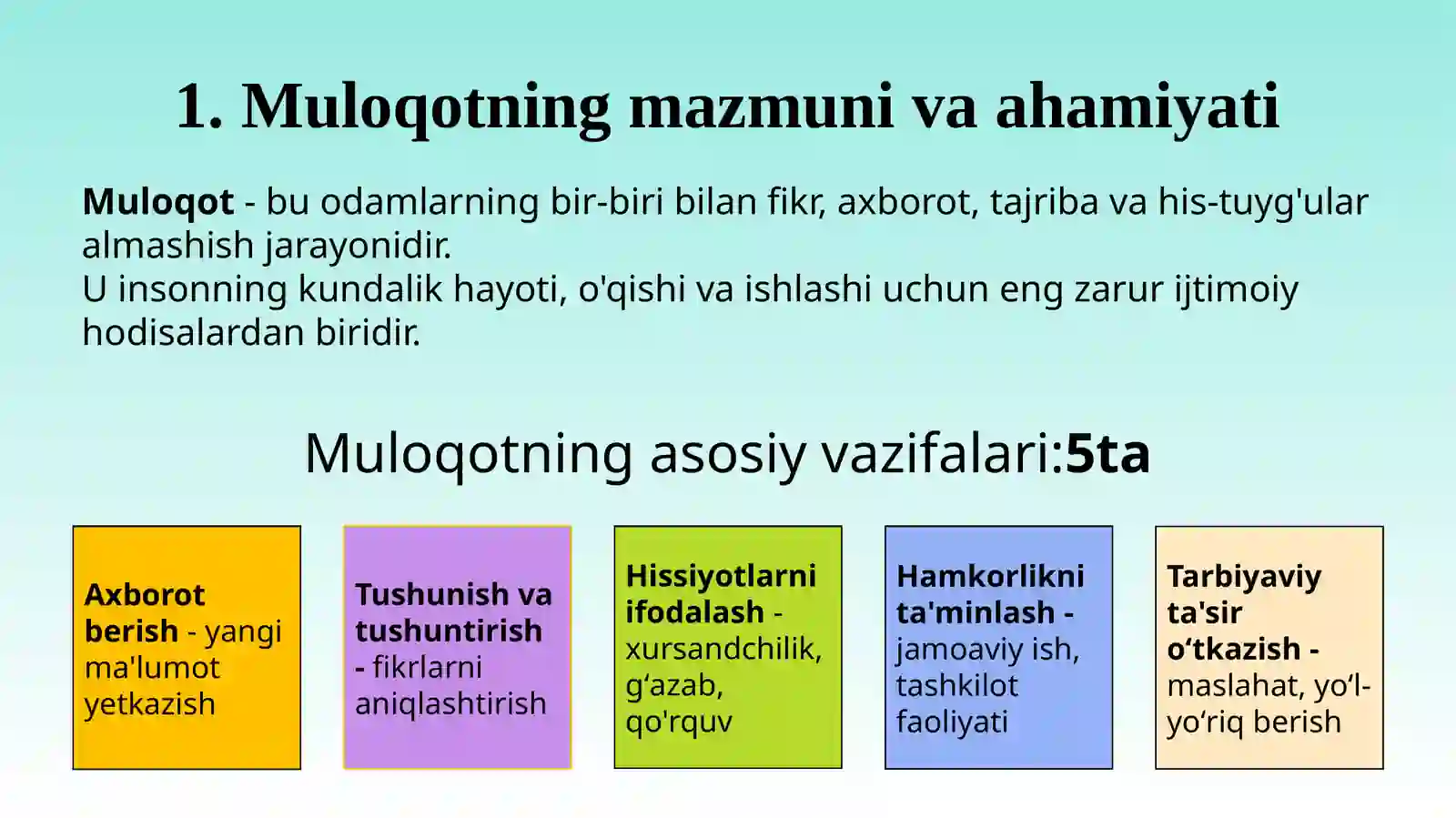 1. Muloqotning mazmuni va ahamiyati

Muloqot - bu odamlarning bir-biri bilan fikr, axborot, tajriba va his-tuyg'ular almashish jarayonidir.
U insonning kundalik hayoti, o'qishi va ishlashi uchun eng zarur ijtimoiy hodisalardan biridir.

Muloqotning asosiy vazifalari:5ta

Axborot berish - yangi ma'lumot yetkazish

Tushunish va tushuntirish - fikrlarni aniqlashtirish

Hissiyotlarni ifodalash - xursandchilik, g‘azab, qo'rquv

Hamkorlikni ta'minlash - jamoaviy ish, tashkilot faoliyati

Tarbiyaviy ta'sir o‘tkazish - maslahat, yo‘l-yo‘riq berish